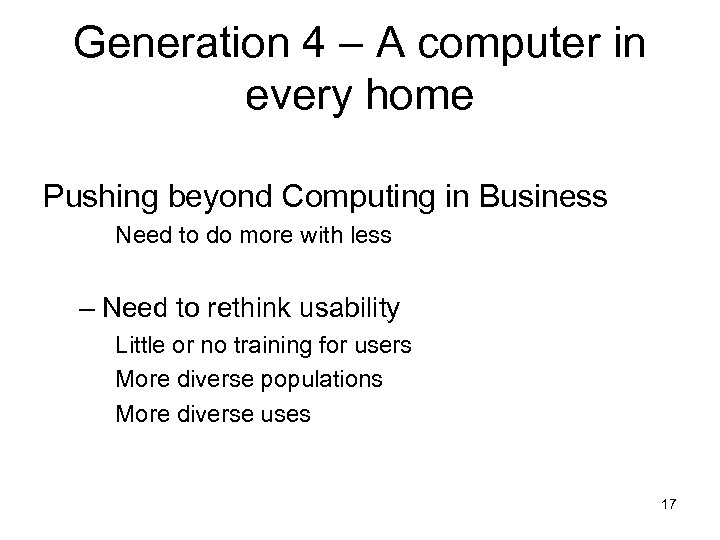 Generation 4 – A computer in every home

Pushing beyond Computing in Business

Need to do more with less

– Need to rethink usability

Little or no training for users

More diverse populations

More diverse uses

17